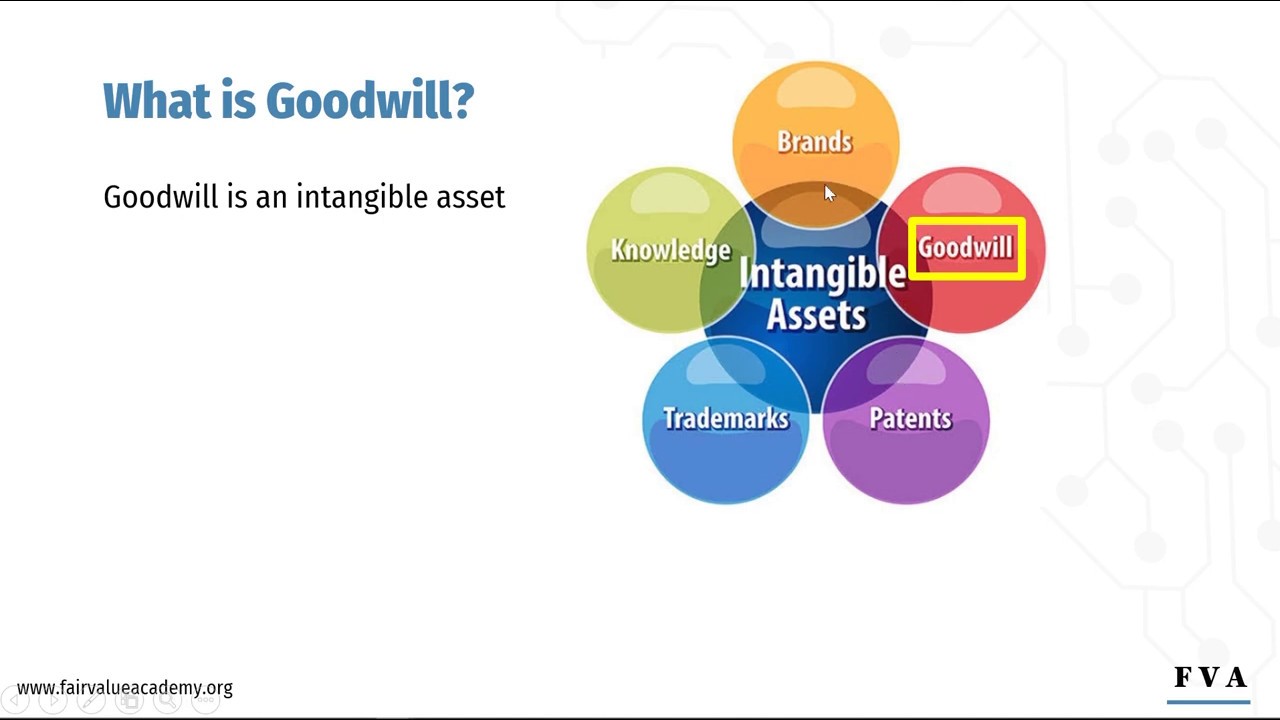 What is Goodwill?

Goodwill is an intangible asset

Brands
Knowledge
Goodwill
Intangible Assets
Trademarks
Patents

www.fairvalueacademy.org

FVA